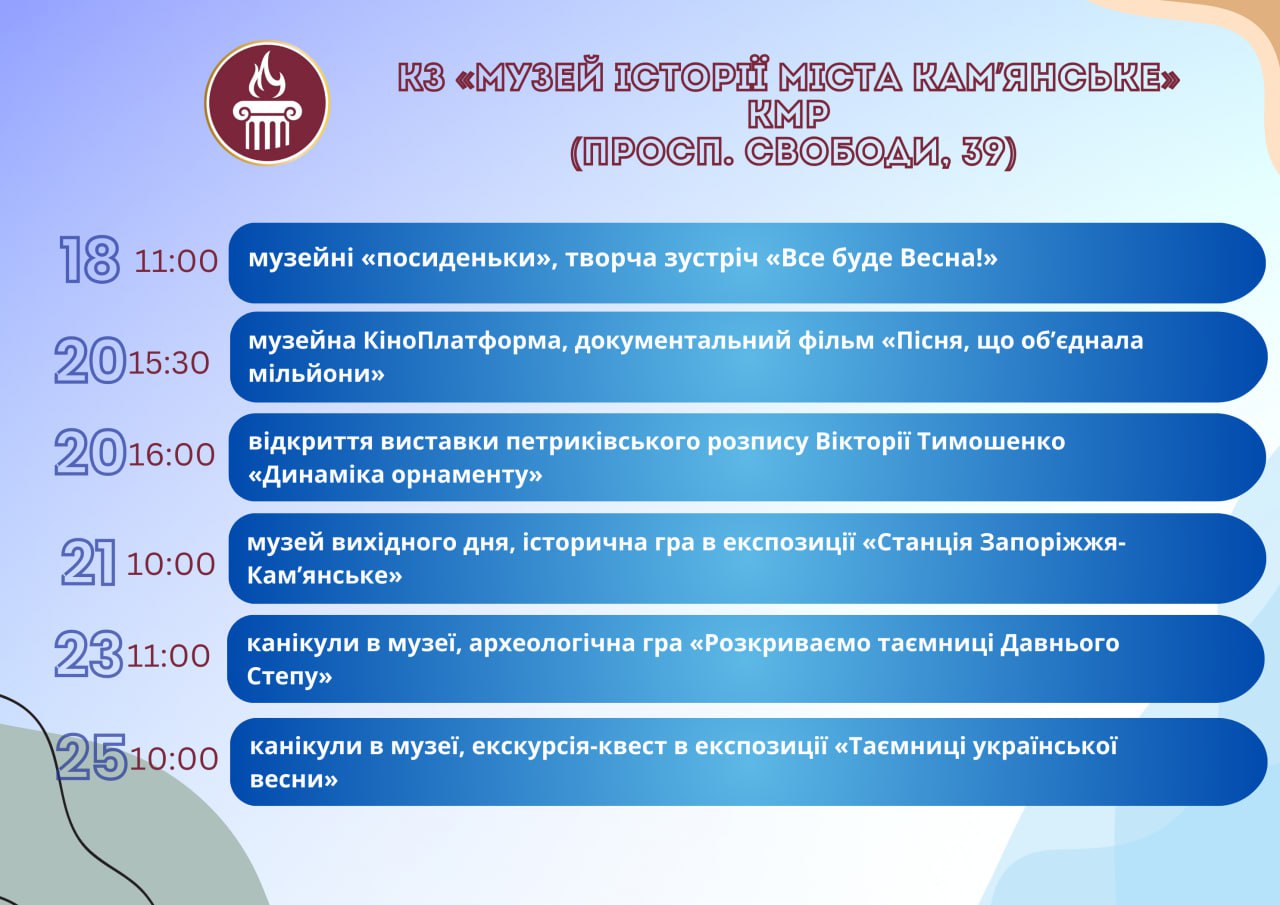 КЗ «МУЗЕЙ ІСТОРІЇ МІСТА КАМ'ЯНСЬКЕ» КМР (ПРОСП. СВОБОДИ, 39)

18 11:00 музейні «посиденьки», творча зустріч «Все буде Весна!»

20 15:30 музейна КіноПлатформа, документальний фільм «Пісня, що об'єднала мільйони»

20 16:00 відкриття виставки петриківського розпису Вікторії Тимошенко «Динаміка орнаменту»

21 10:00 музей вихідного дня, історична гра в експозиції «Станція Запоріжжя-Кам'янське»

23 11:00 канікули в музеї, археологічна гра «Розкриваємо таємниці Давнього Степу»

25 10:00 канікули в музеї, екскурсія-квест в експозиції «Таємниці української весни»